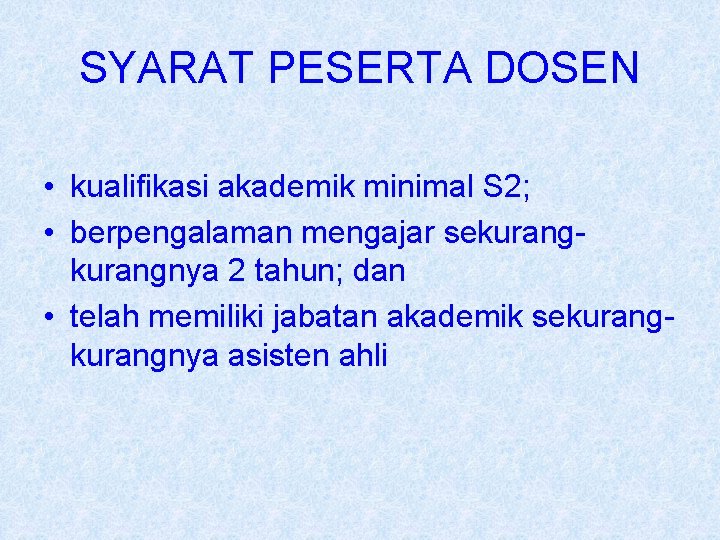 SYARAT PESERTA DOSEN

• kualifikasi akademik minimal S2;
• berpengalaman mengajar sekurang-kurangnya 2 tahun; dan
• telah memiliki jabatan akademik sekurang-kurangnya asisten ahli